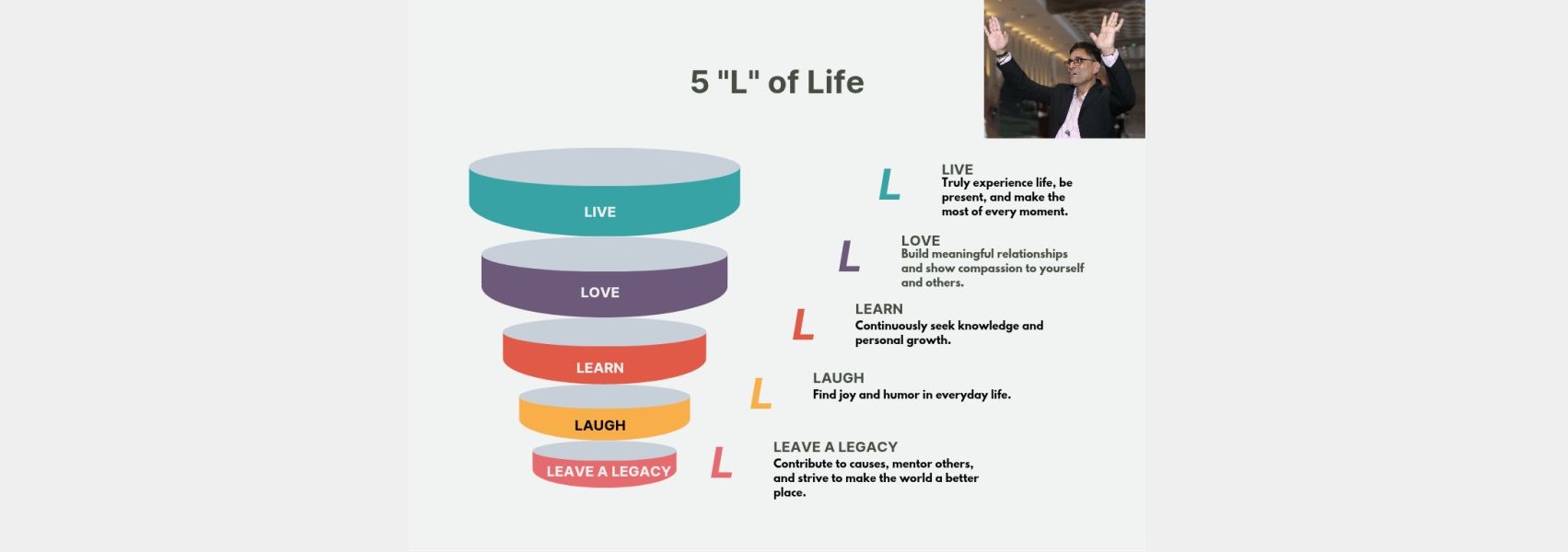 5 "L" of Life

LIVE

LOVE

LEARN

LAUGH

LEAVE A LEGACY

L LIVE
Truly experience life, be present, and make the most of every moment.

L LOVE
Build meaningful relationships and show compassion to yourself and others.

L LEARN
Continuously seek knowledge and personal growth.

L LAUGH
Find joy and humor in everyday life.

L LEAVE A LEGACY
Contribute to causes, mentor others, and strive to make the world a better place.